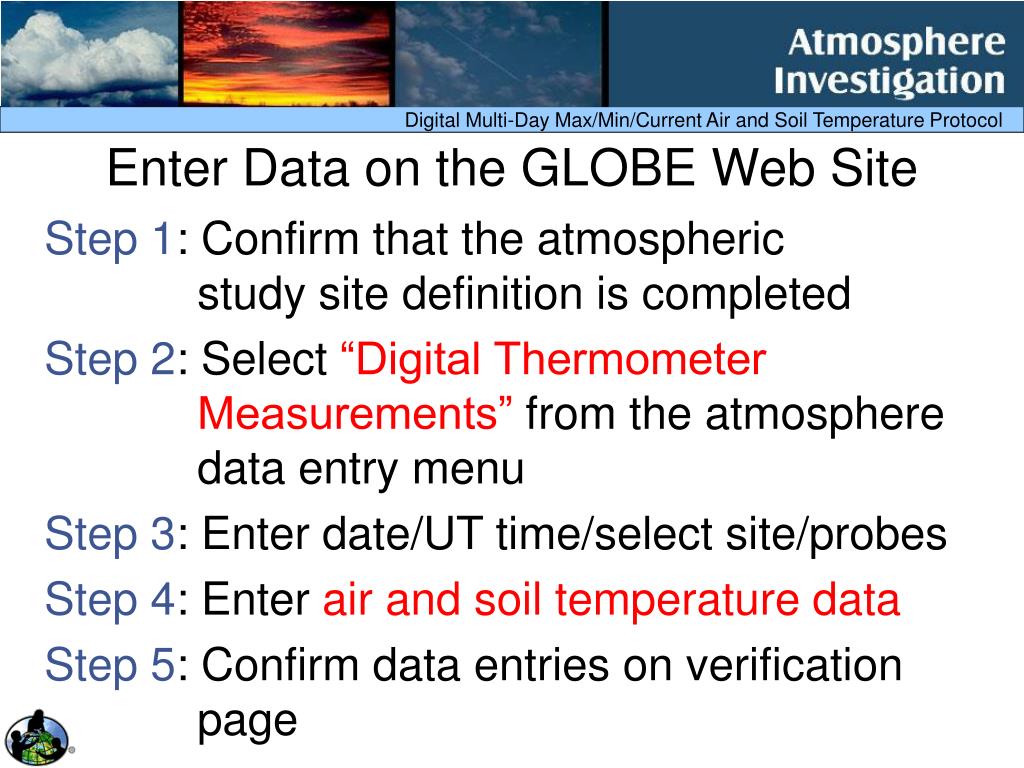 Atmosphere Investigation

Digital Multi-Day Max/Min/Current Air and Soil Temperature Protocol

Enter Data on the GLOBE Web Site

Step 1: Confirm that the atmospheric study site definition is completed

Step 2: Select “Digital Thermometer Measurements” from the atmosphere data entry menu

Step 3: Enter date/UT time/select site/probes

Step 4: Enter air and soil temperature data

Step 5: Confirm data entries on verification page